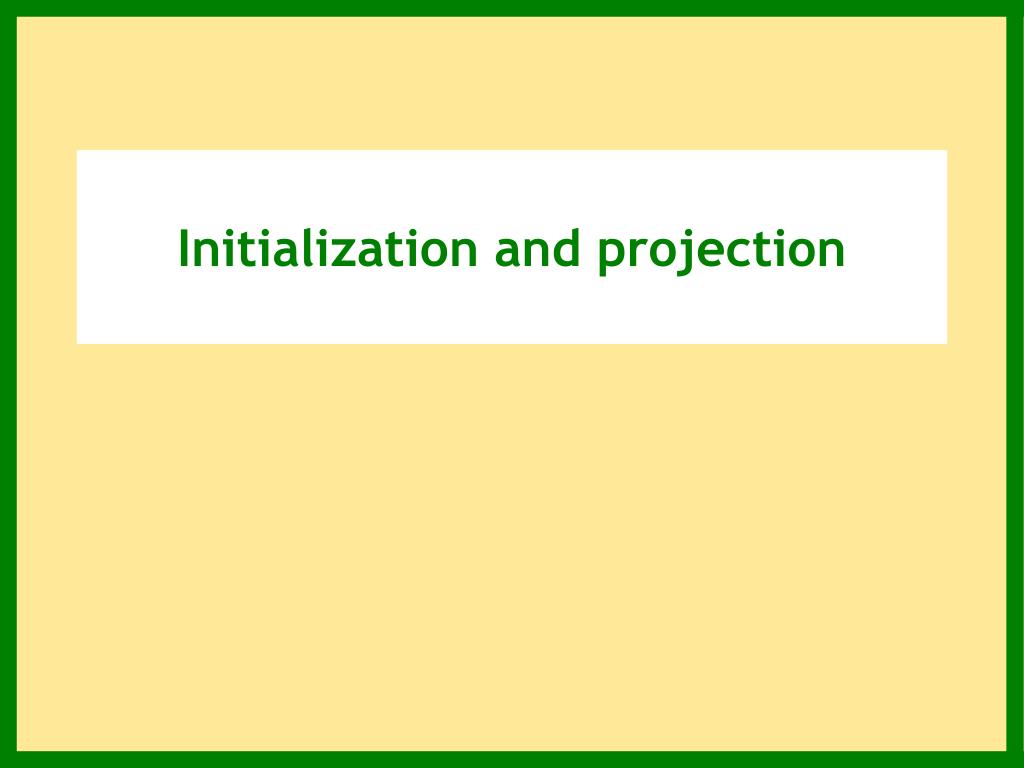 Initialization and projection